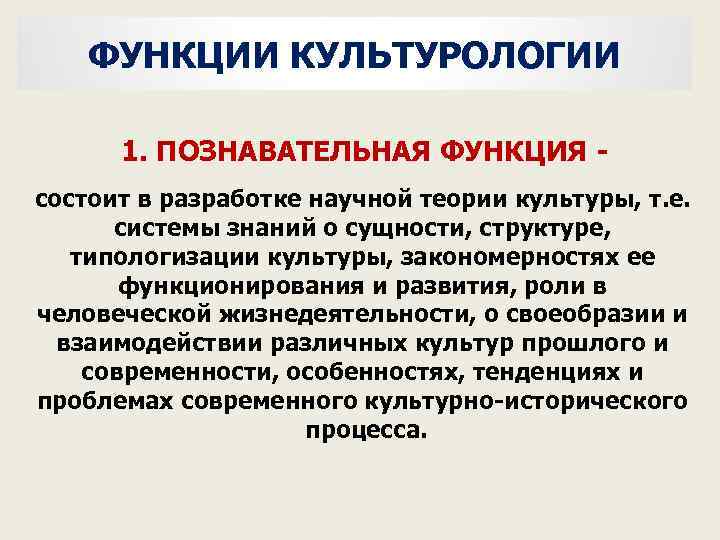 ФУНКЦИИ КУЛЬТУРОЛОГИИ

1. ПОЗНАВАТЕЛЬНАЯ ФУНКЦИЯ -

состоит в разработке научной теории культуры, т.е. системы знаний о сущности, структуре, типологизации культуры, закономерностях ее функционирования и развития, роли в человеческой жизнедеятельности, о своеобразии и взаимодействии различных культур прошлого и современности, особенностях, тенденциях и проблемах современного культурно-исторического процесса.